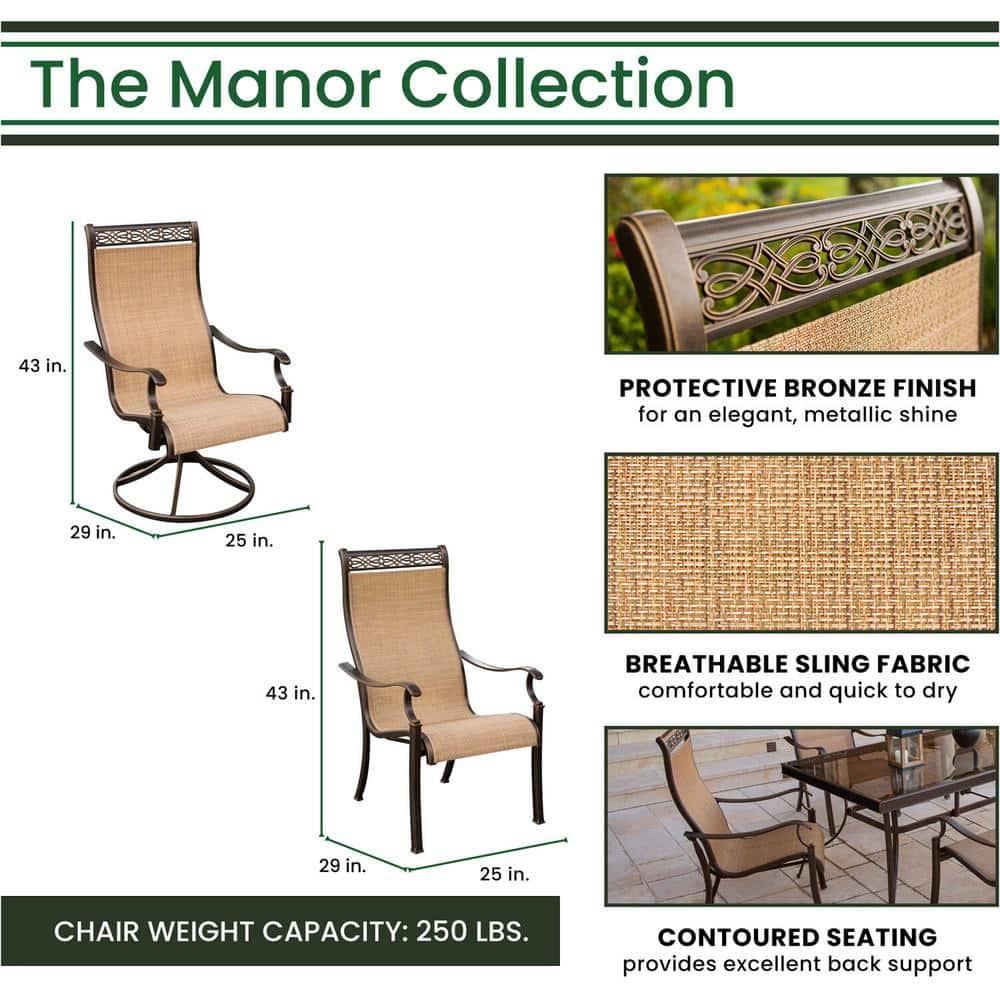 The Manor Collection

43 in.
29 in.
25 in.

43 in.
29 in.
25 in.

CHAIR WEIGHT CAPACITY: 250 LBS.

PROTECTIVE BRONZE FINISH
for an elegant, metallic shine

BREATHABLE SLING FABRIC
comfortable and quick to dry

CONTOURED SEATING
provides excellent back support